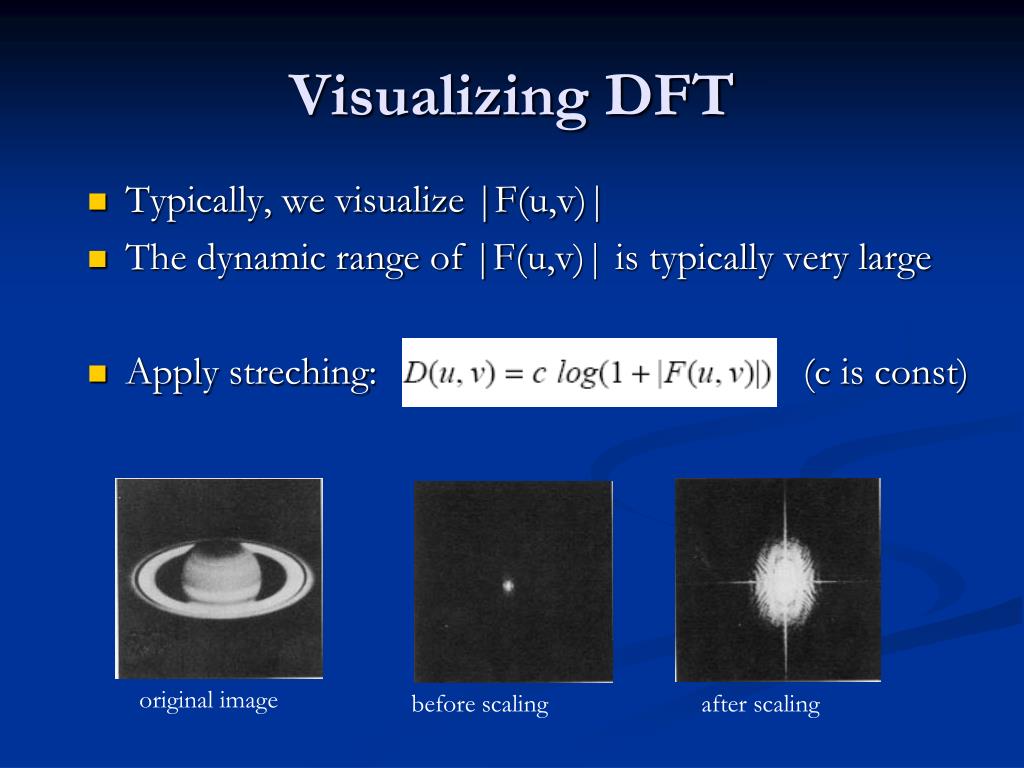 Visualizing DFT

Typically, we visualize |F(u,v)|

The dynamic range of |F(u,v)| is typically very large

Apply streching: $D(u, v) = c \ log(1 + |F(u, v)|)$ (c is const)

original image

before scaling

after scaling